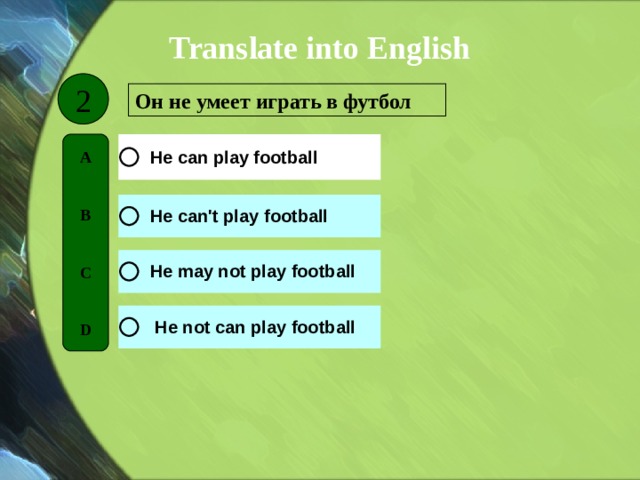 Translate into English

2

Он не умеет играть в футбол

A

He can play football

B

He can't play football

C

He may not play football

D

He not can play football